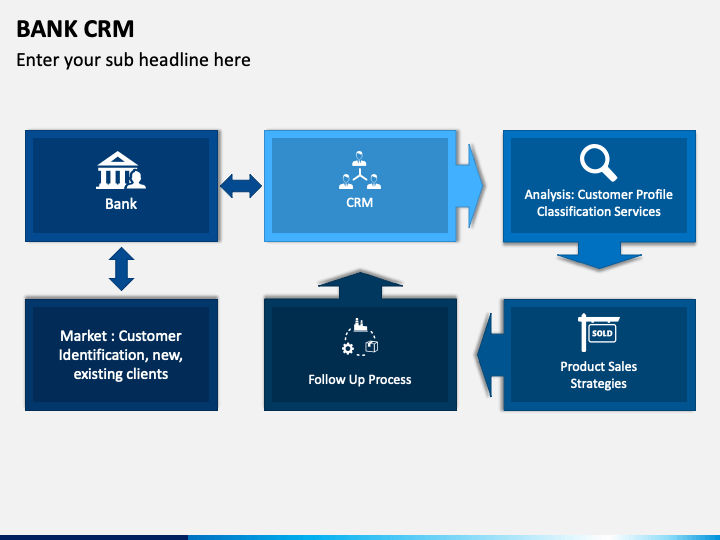 BANK CRM

Enter your sub headline here

Bank

CRM

Analysis: Customer Profile Classification Services

Market : Customer Identification, new, existing clients

Follow Up Process

SOLD

Product Sales Strategies